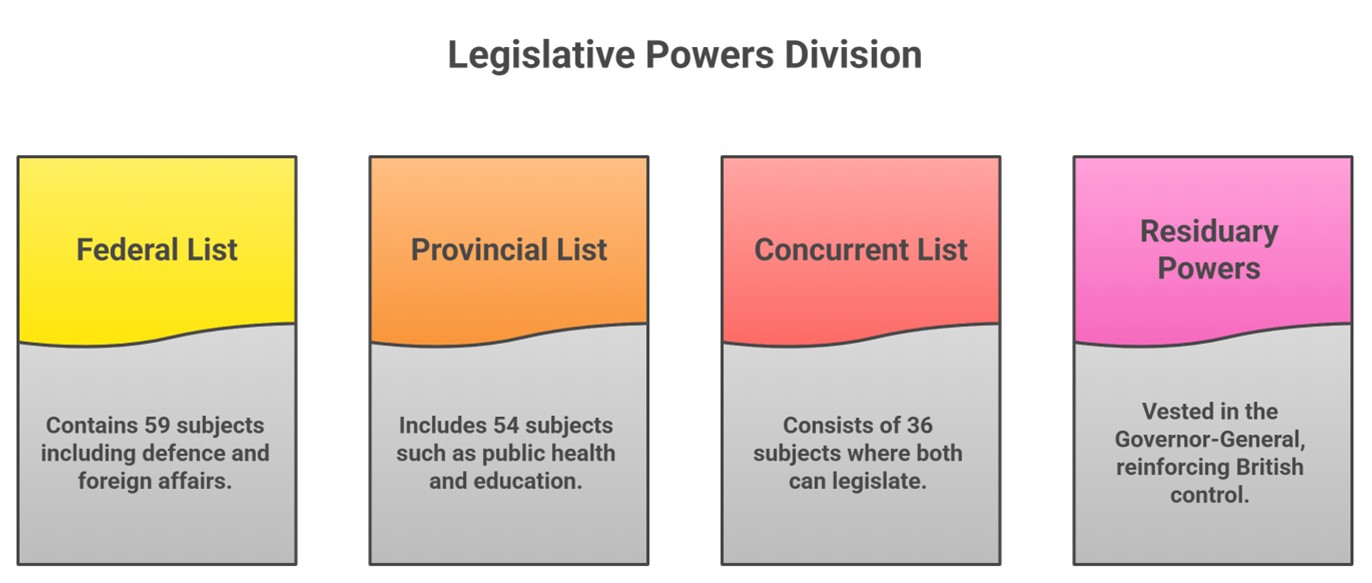 Legislative Powers Division

Federal List

Contains 59 subjects including defence and foreign affairs.

Provincial List

Includes 54 subjects such as public health and education.

Concurrent List

Consists of 36 subjects where both can legislate.

Residuary Powers

Vested in the Governor-General, reinforcing British control.